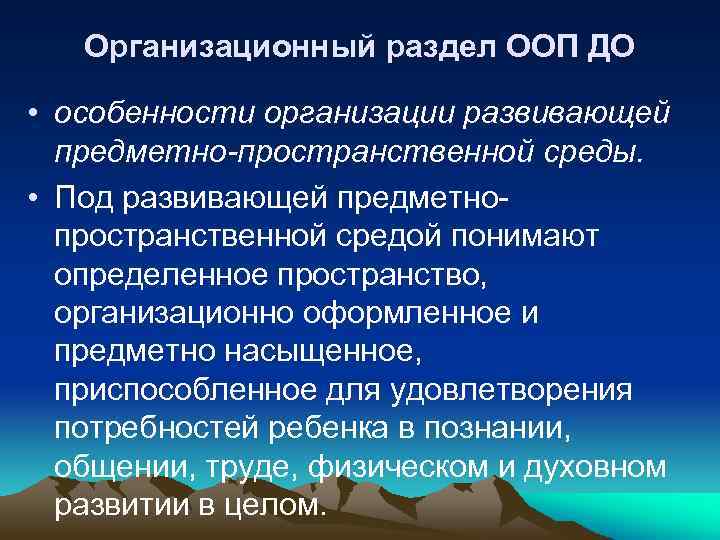 Организационный раздел ООП ДО

• особенности организации развивающей предметно-пространственной среды.

• Под развивающей предметно-пространственной средой понимают определенное пространство, организационно оформленное и предметно насыщенное, приспособленное для удовлетворения потребностей ребенка в познании, общении, труде, физическом и духовном развитии в целом.